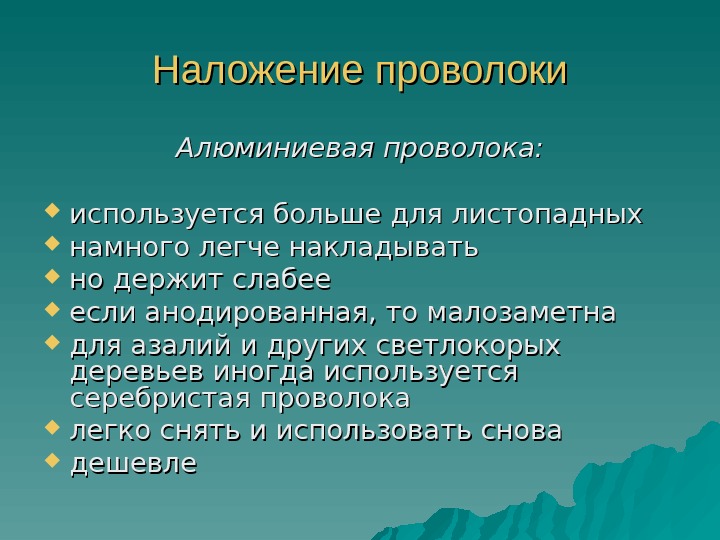 Наложение проволоки

Алюминиевая проволока:

- используется больше для листопадных
- намного легче накладывать
- но держит слабее
- если анодированная, то малозаметна
- для азалий и других светлокорых деревьев иногда используется серебристая проволока
- легко снять и использовать снова
- дешевле